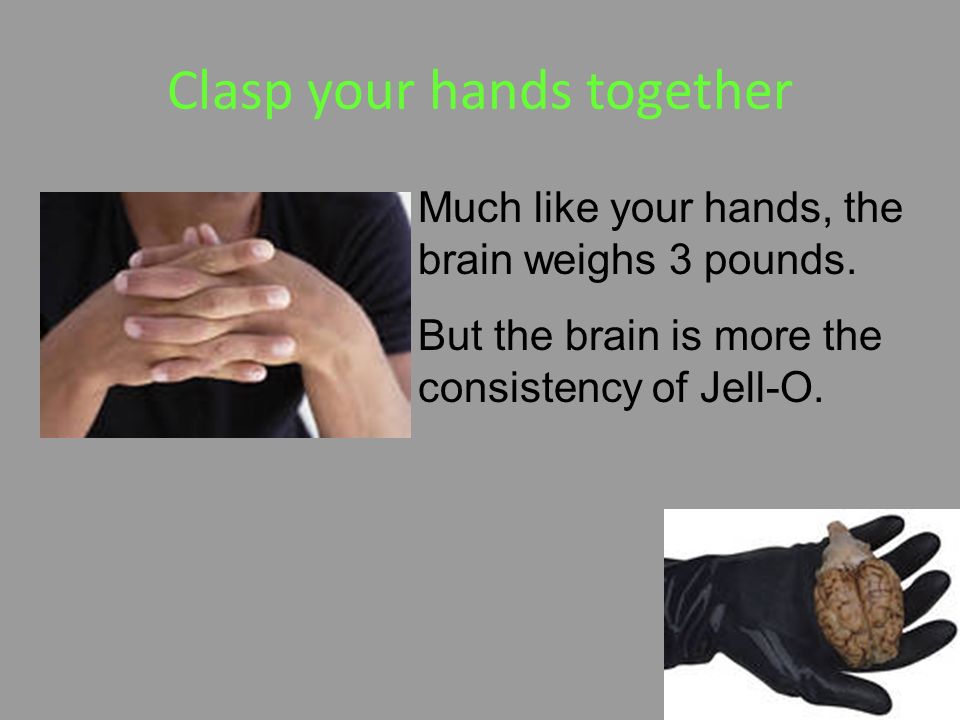 Clasp your hands together

Much like your hands, the brain weighs 3 pounds.

But the brain is more the consistency of Jell-O.